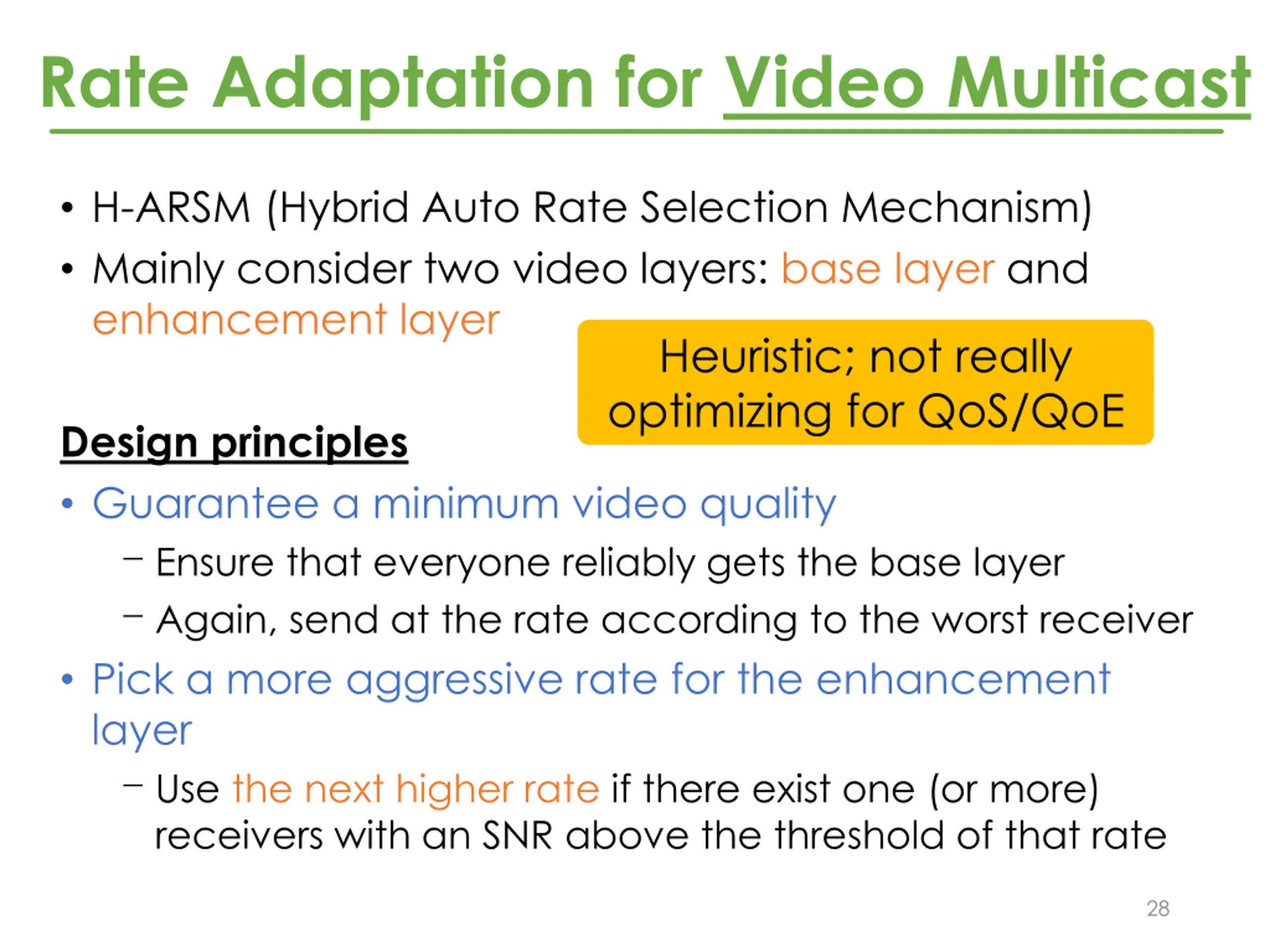 Rate Adaptation for Video Multicast

• H-ARSM (Hybrid Auto Rate Selection Mechanism)
• Mainly consider two video layers: base layer and enhancement layer

Heuristic; not really optimizing for QoS/QoE

Design principles

• Guarantee a minimum video quality
– Ensure that everyone reliably gets the base layer
– Again, send at the rate according to the worst receiver
• Pick a more aggressive rate for the enhancement layer
– Use the next higher rate if there exist one (or more) receivers with an SNR above the threshold of that rate

28